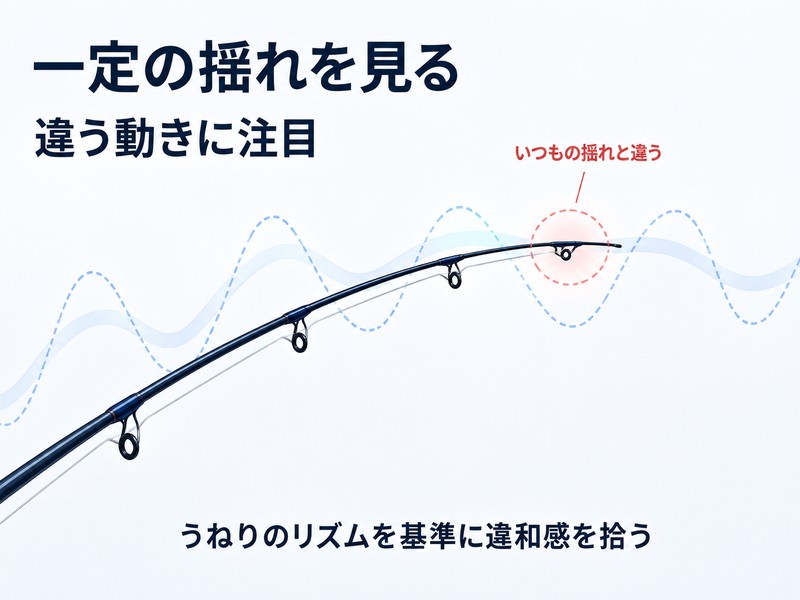 一定の揺れを見る
違う動きに注目

いつもの揺れと違う

うねりのリズムを基準に違和感を拾う